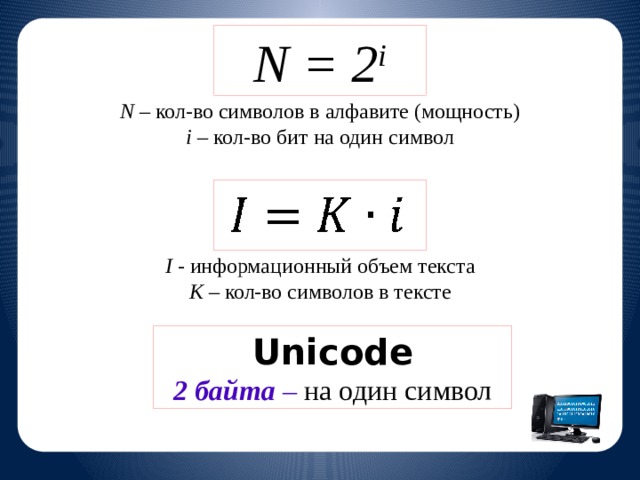 $N = 2^i$

$N$ – кол-во символов в алфавите (мощность)
$i$ – кол-во бит на один символ

$I = K \cdot i$

$I$ - информационный объем текста
$K$ – кол-во символов в тексте

Unicode
2 байта – на один символ